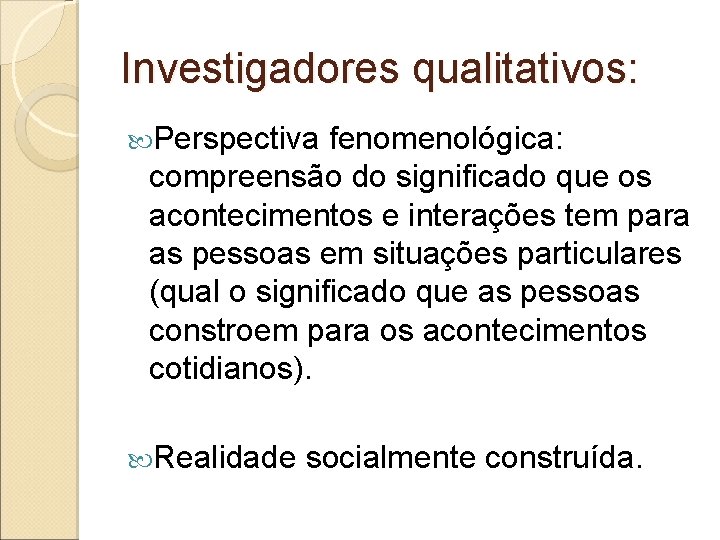 Investigadores qualitativos:

Perspectiva fenomenológica: compreensão do significado que os acontecimentos e interações tem para as pessoas em situações particulares (qual o significado que as pessoas constroem para os acontecimentos cotidianos).

Realidade socialmente construída.